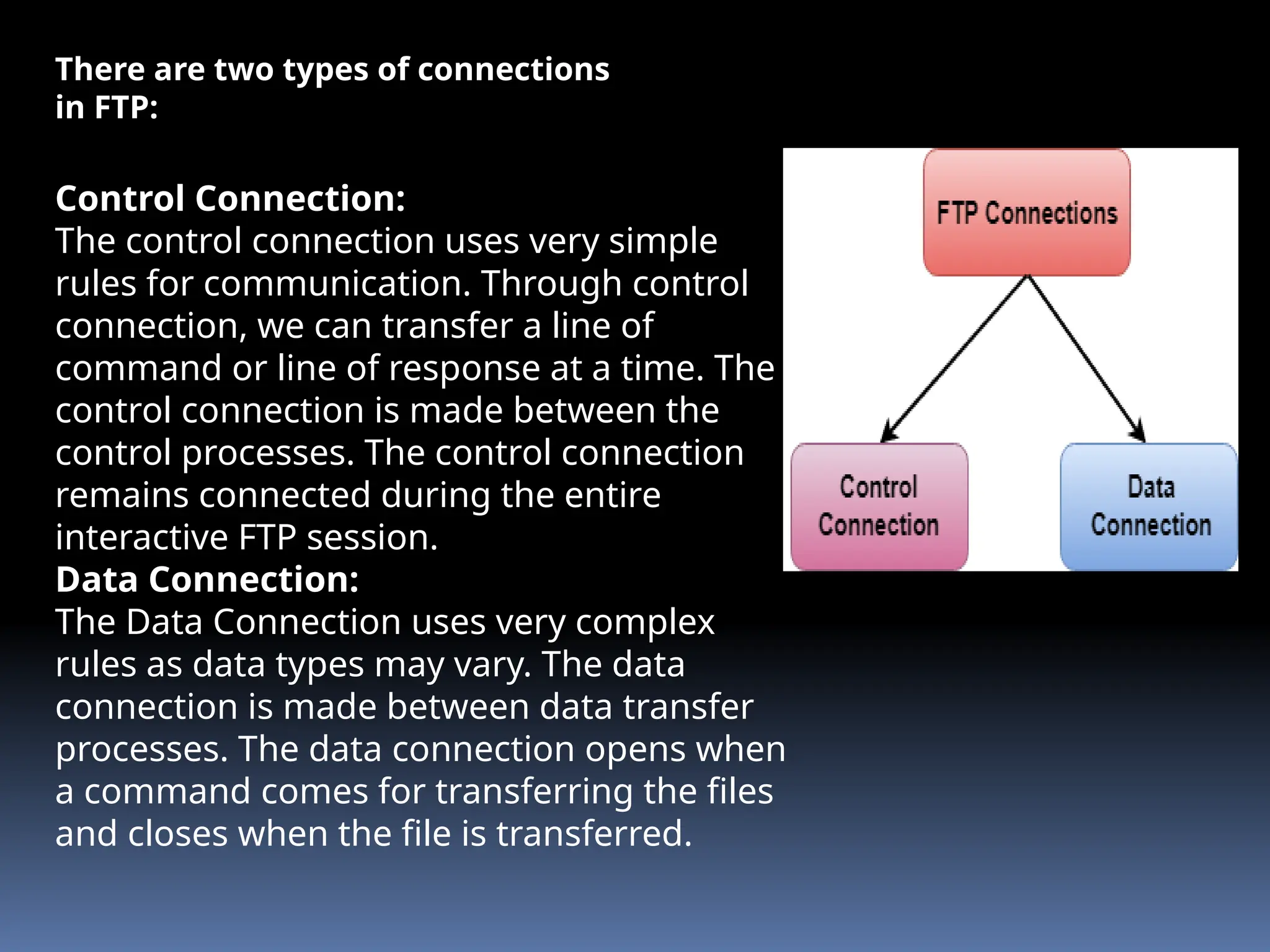 There are two types of connections in FTP:

Control Connection:
The control connection uses very simple rules for communication. Through control connection, we can transfer a line of command or line of response at a time. The control connection is made between the control processes. The control connection remains connected during the entire interactive FTP session.
Data Connection:
The Data Connection uses very complex rules as data types may vary. The data connection is made between data transfer processes. The data connection opens when a command comes for transferring the files and closes when the file is transferred.

FTP Connections

Control Connection

Data Connection